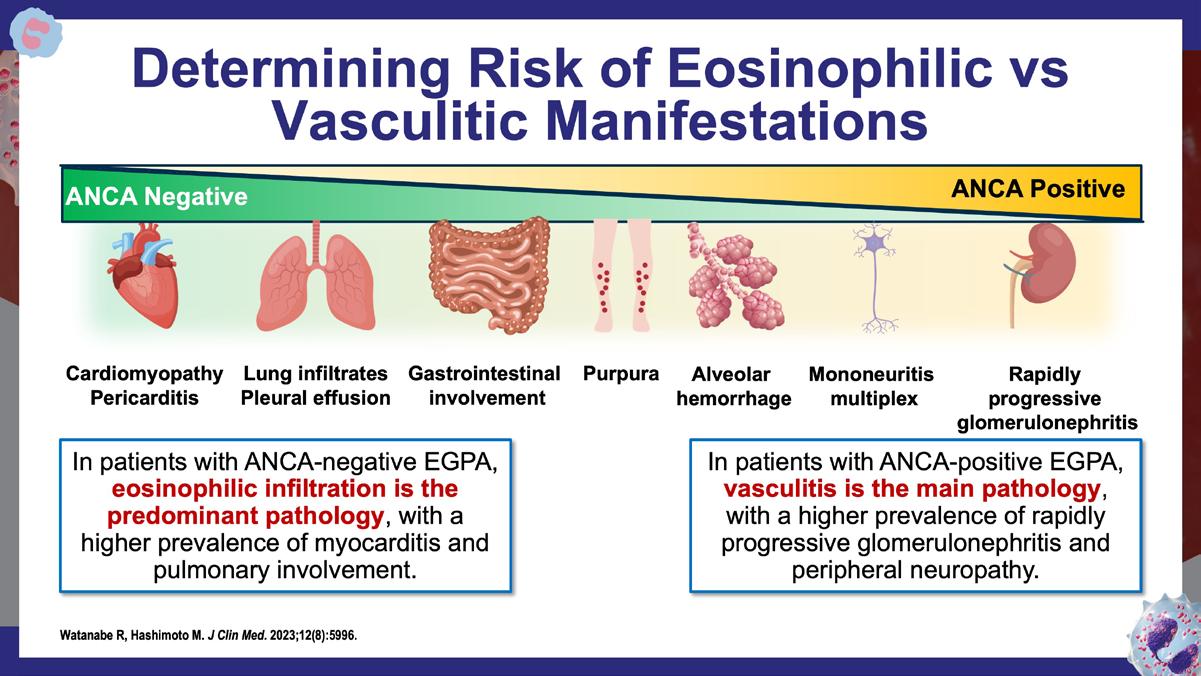 Determining Risk of Eosinophilic vs Vasculitic Manifestations

ANCA Negative

ANCA Positive

Cardiomyopathy
Pericarditis

Lung infiltrates
Pleural effusion

Gastrointestinal involvement

Purpura

Alveolar hemorrhage

Mononeuritis multiplex

Rapidly progressive glomerulonephritis

In patients with ANCA-negative EGPA, eosinophilic infiltration is the predominant pathology, with a higher prevalence of myocarditis and pulmonary involvement.

In patients with ANCA-positive EGPA, vasculitis is the main pathology, with a higher prevalence of rapidly progressive glomerulonephritis and peripheral neuropathy.

Watanabe R, Hashimoto M. J Clin Med. 2023;12(8):5996.